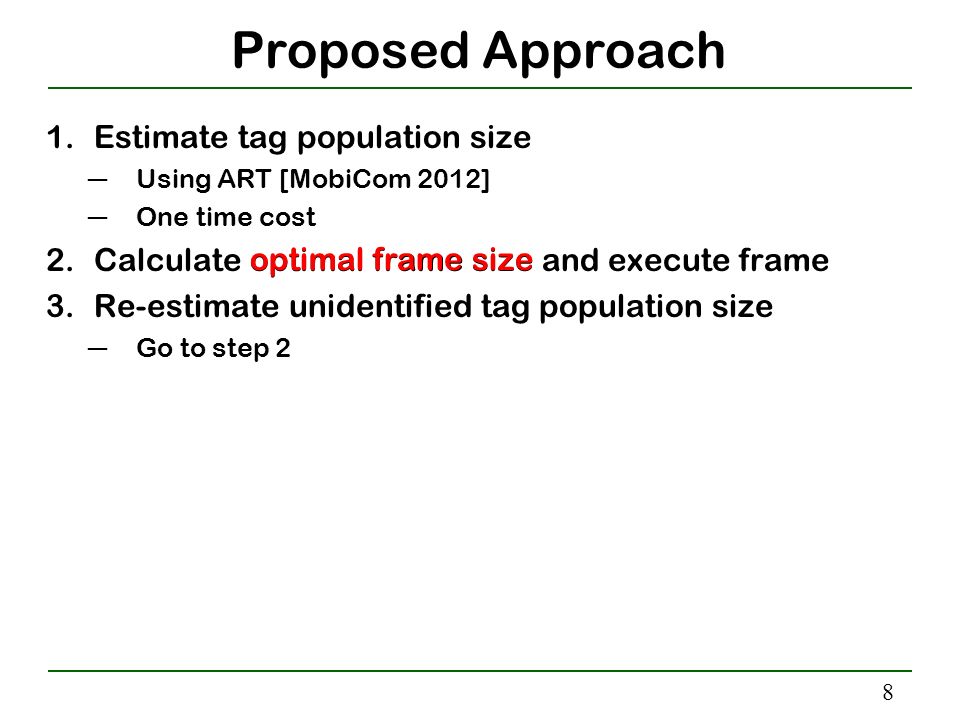 Proposed Approach

1. Estimate tag population size
   — Using ART [MobiCom 2012]
   — One time cost
2. Calculate optimal frame size and execute frame
3. Re-estimate unidentified tag population size
   — Go to step 2

8